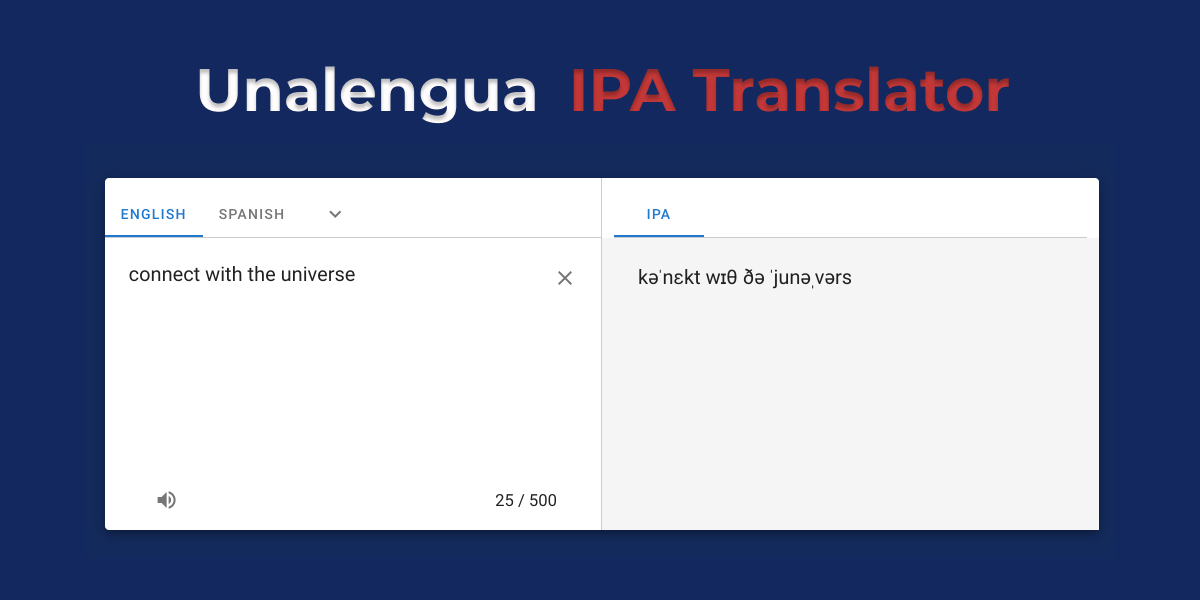 Unalengua IPA Translator

ENGLISH SPANISH

connect with the universe

25 / 500

IPA

kəˈnɛkt wɪθ ðə ˈjunəˌvərs